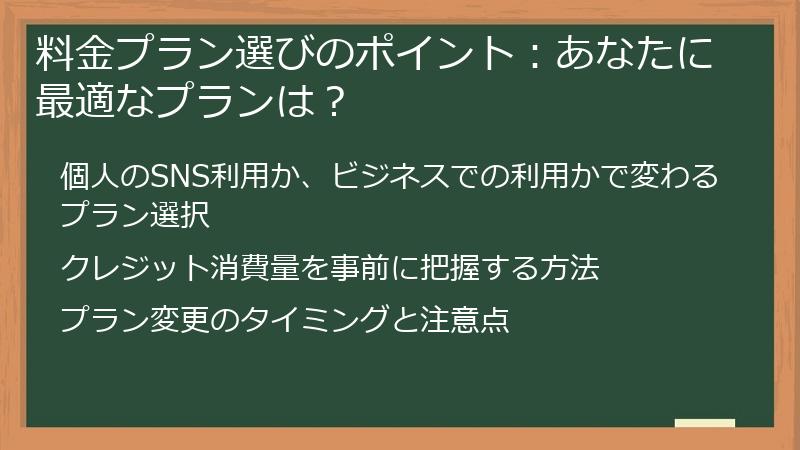 料金プラン選びのポイント：あなたに最適なプランは？

個人のSNS利用か、ビジネスでの利用かで変わるプラン選択

クレジット消費量を事前に把握する方法

プラン変更のタイミングと注意点